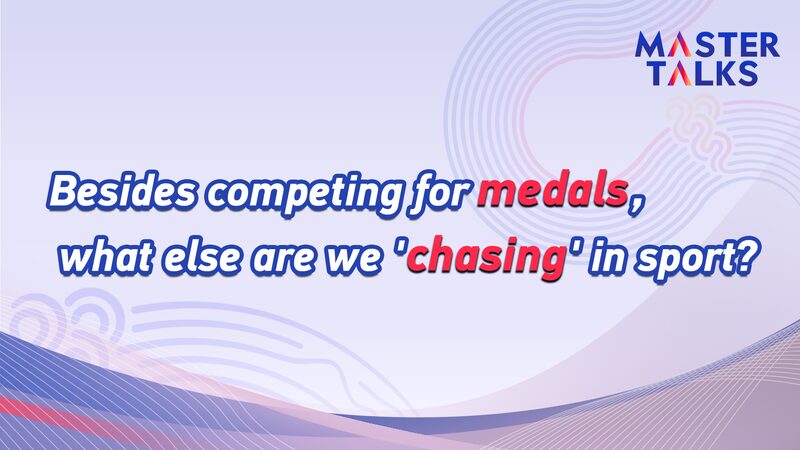 MASTER TALKS

Besides competing for medals, what else are we 'chasing' in sport?